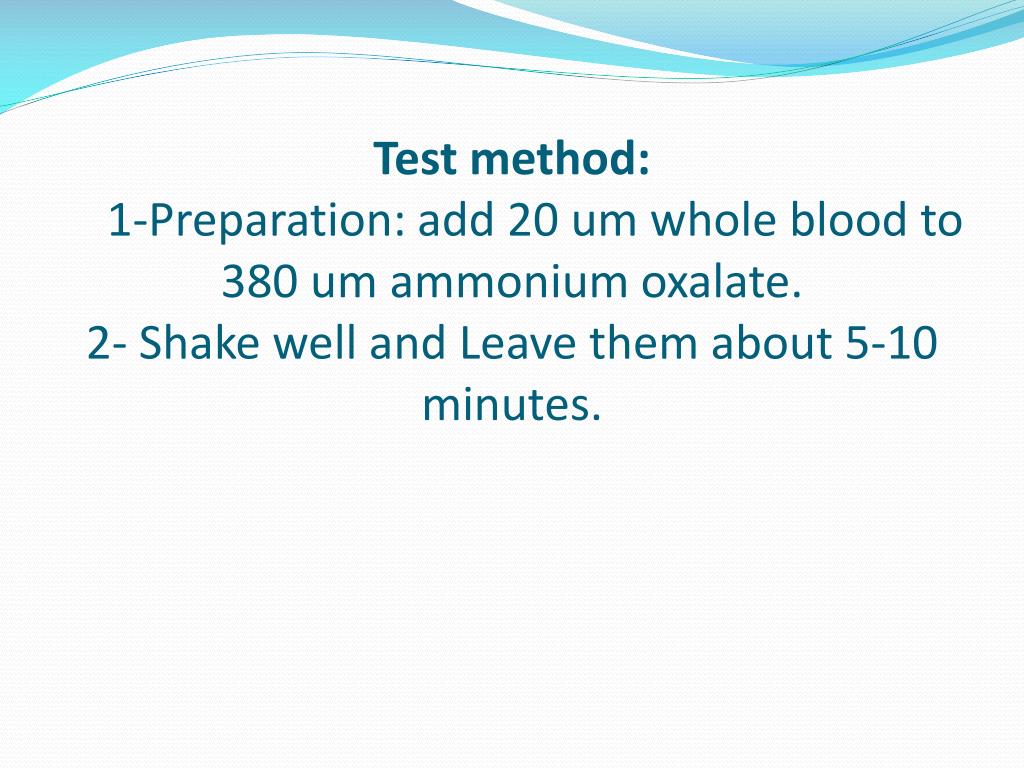 Test method:
1-Preparation: add 20 um whole blood to 380 um ammonium oxalate.
2- Shake well and Leave them about 5-10 minutes.